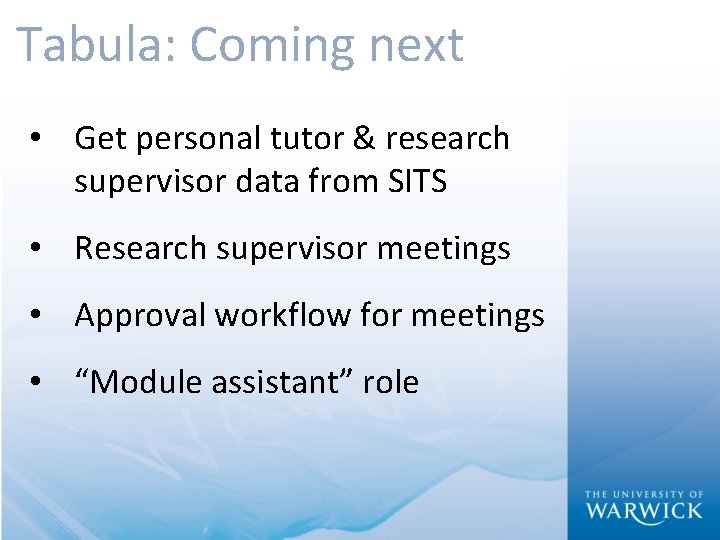 Tabula: Coming next

• Get personal tutor & research supervisor data from SITS

• Research supervisor meetings

• Approval workflow for meetings

• “Module assistant” role

THE UNIVERSITY OF
WARWICK